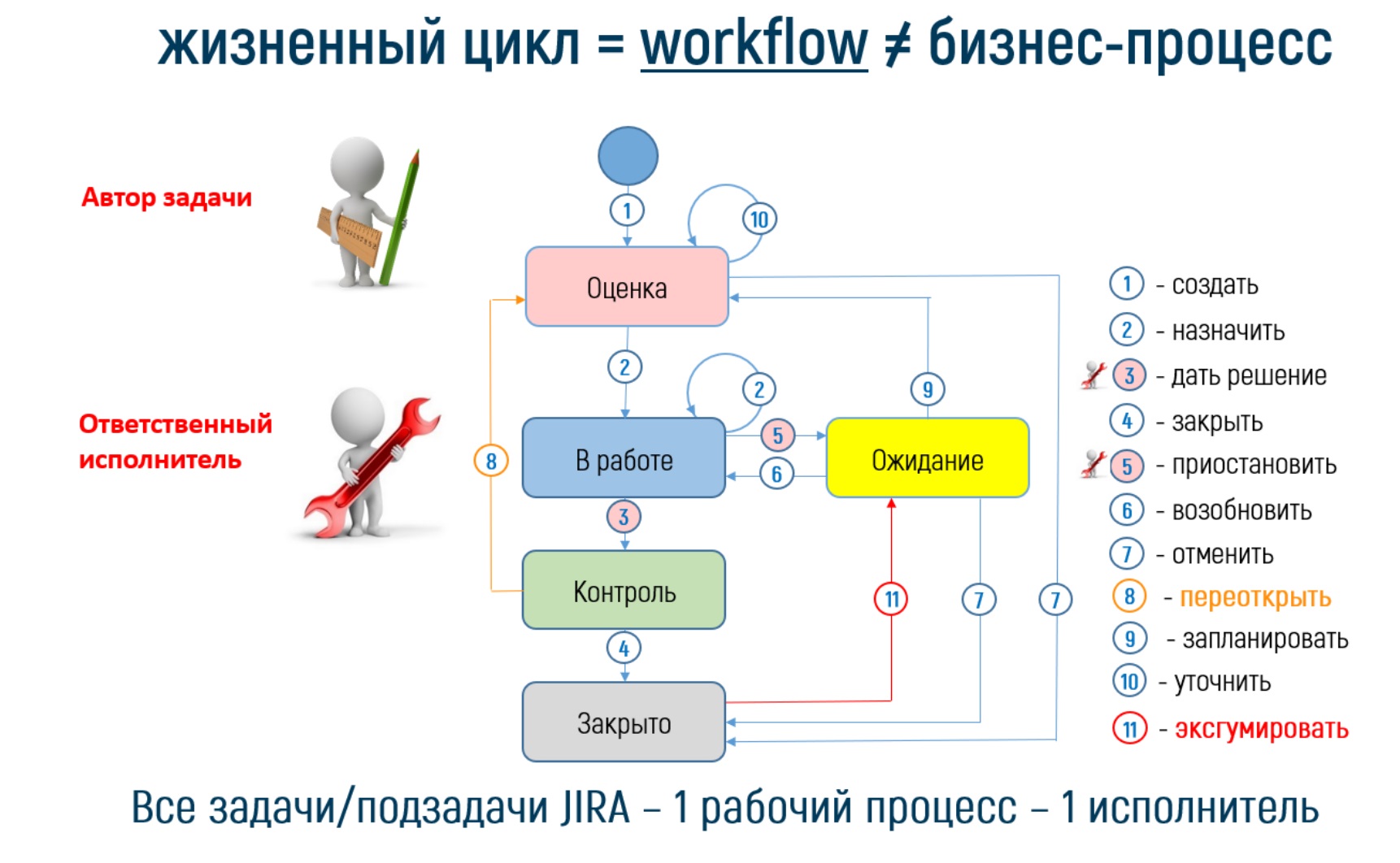 жизненный цикл = workflow ≠ бизнес-процесс

Автор задачи

Ответственный исполнитель

1

10

Оценка

2

2

9

8

В работе

5

6

Ожидание

3

Контроль

11

7

7

4

Закрыто

1 - создать
2 - назначить
3 - дать решение
4 - закрыть
5 - приостановить
6 - возобновить
7 - отменить
8 - переоткрыть
9 - запланировать
10 - уточнить
11 - эксгумировать

Все задачи/подзадачи JIRA – 1 рабочий процесс – 1 исполнитель